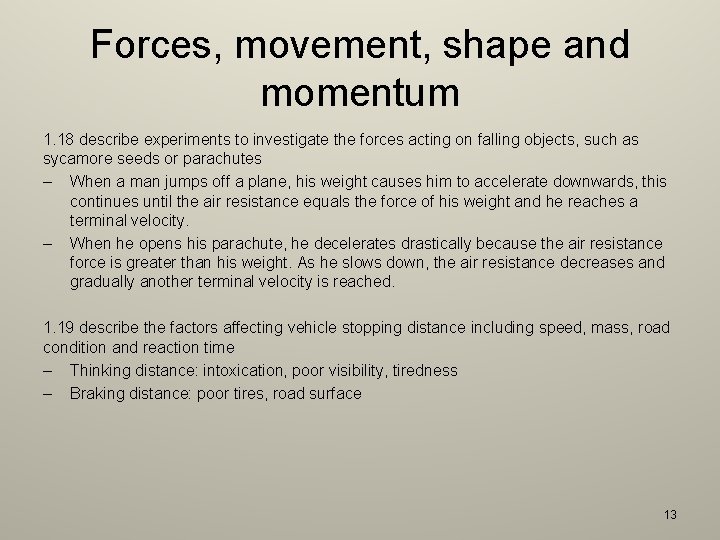 Forces, movement, shape and momentum

1.18 describe experiments to investigate the forces acting on falling objects, such as sycamore seeds or parachutes

– When a man jumps off a plane, his weight causes him to accelerate downwards, this continues until the air resistance equals the force of his weight and he reaches a terminal velocity.

– When he opens his parachute, he decelerates drastically because the air resistance force is greater than his weight. As he slows down, the air resistance decreases and gradually another terminal velocity is reached.

1.19 describe the factors affecting vehicle stopping distance including speed, mass, road condition and reaction time

– Thinking distance: intoxication, poor visibility, tiredness

– Braking distance: poor tires, road surface

13